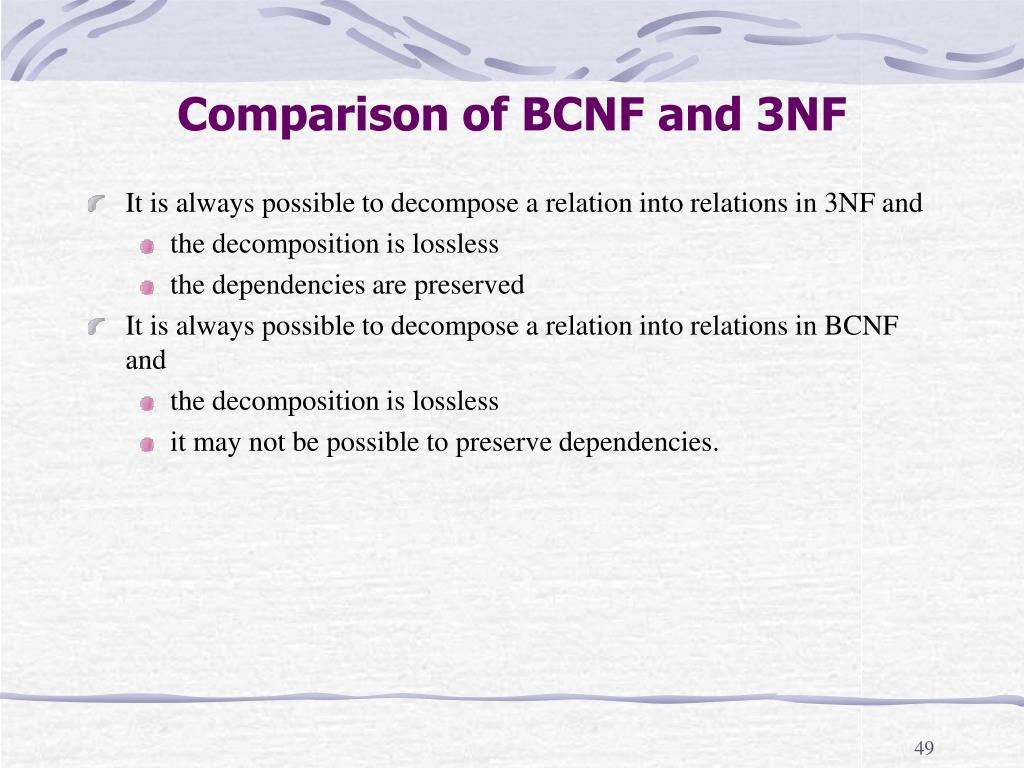 Comparison of BCNF and 3NF

It is always possible to decompose a relation into relations in 3NF and

the decomposition is lossless

the dependencies are preserved

It is always possible to decompose a relation into relations in BCNF and

the decomposition is lossless

it may not be possible to preserve dependencies.

49